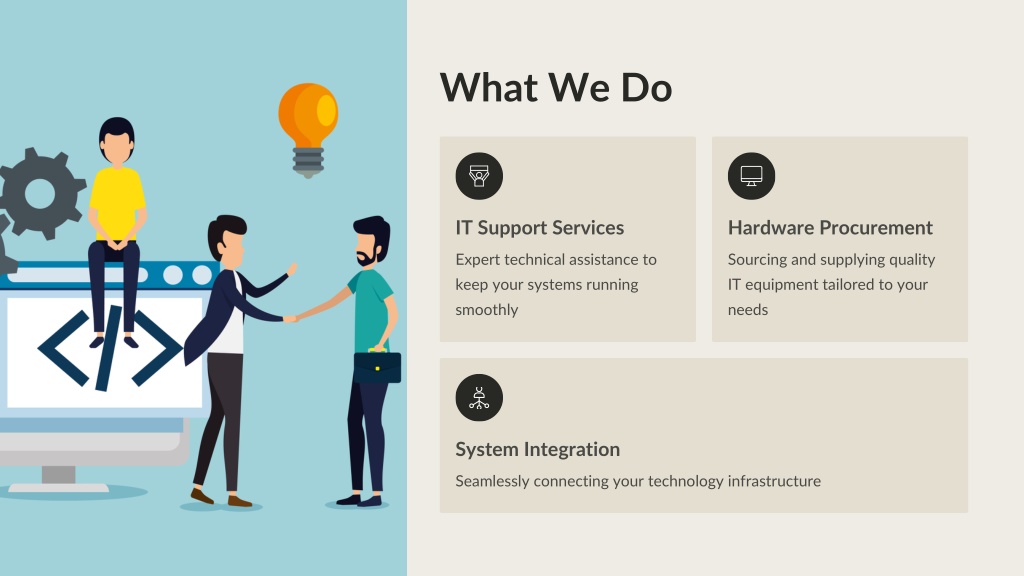 What We Do

IT Support Services

Expert technical assistance to keep your systems running smoothly

Hardware Procurement

Sourcing and supplying quality IT equipment tailored to your needs

System Integration

Seamlessly connecting your technology infrastructure